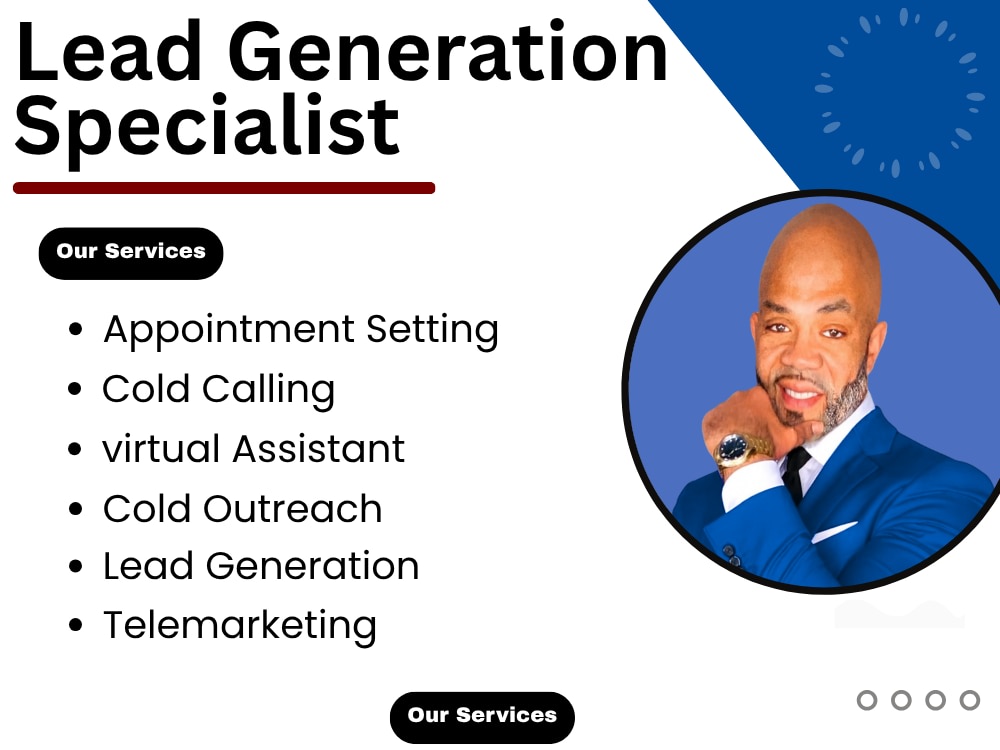 Lead Generation Specialist

Our Services

• Appointment Setting
• Cold Calling
• virtual Assistant
• Cold Outreach
• Lead Generation
• Telemarketing

Our Services